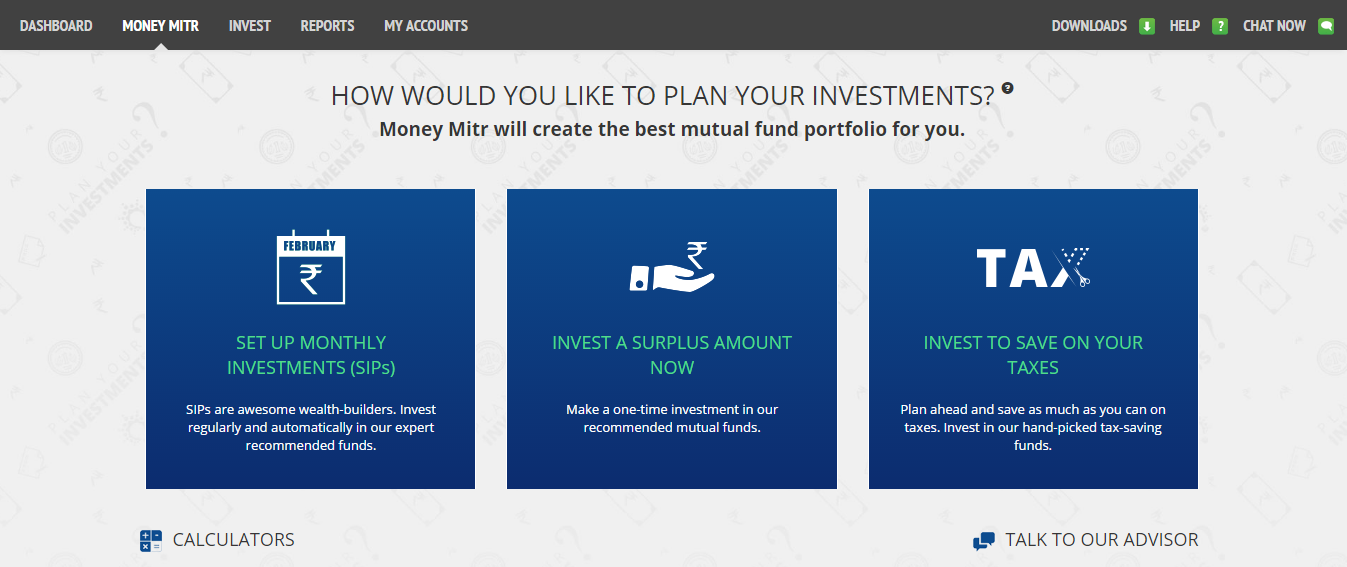 DASHBOARD MONEY MITR INVEST REPORTS MY ACCOUNTS

DOWNLOADS HELP ? CHAT NOW

HOW WOULD YOU LIKE TO PLAN YOUR INVESTMENTS?

Money Mitr will create the best mutual fund portfolio for you.

FEBRUARY
₹

SET UP MONTHLY INVESTMENTS (SIPs)

SIPs are awesome wealth-builders. Invest regularly and automatically in our expert recommended funds.

₹

INVEST A SURPLUS AMOUNT NOW

Make a one-time investment in our recommended mutual funds.

TAX

INVEST TO SAVE ON YOUR TAXES

Plan ahead and save as much as you can on taxes. Invest in our hand-picked tax-saving funds.

CALCULATORS

TALK TO OUR ADVISOR